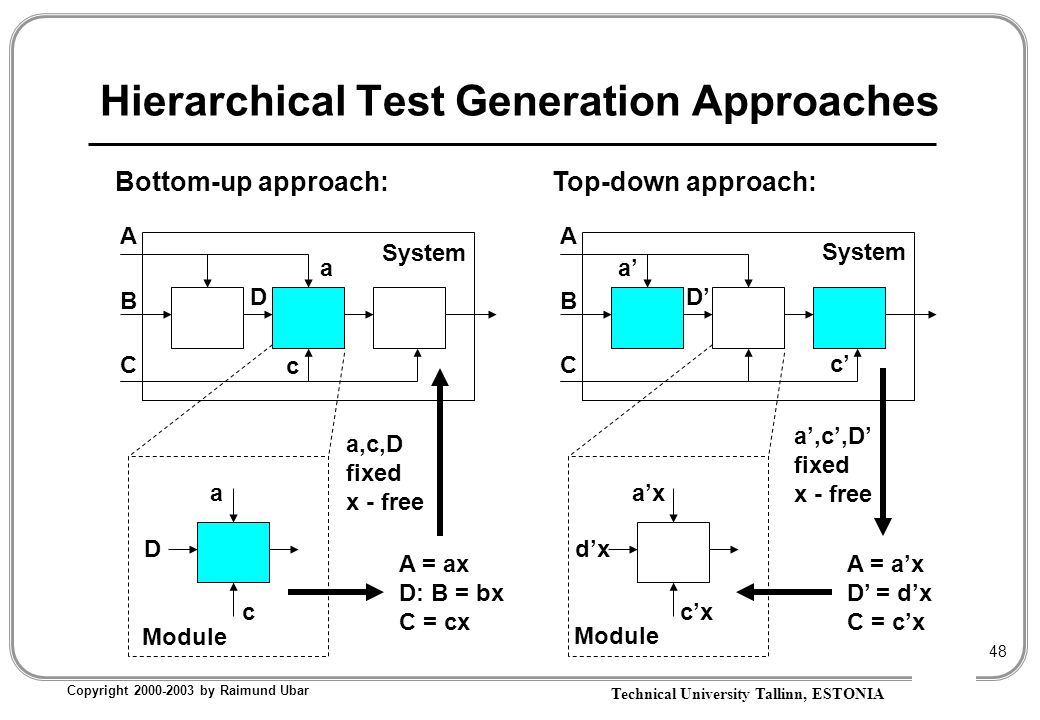 Hierarchical Test Generation Approaches

Bottom-up approach:

A
B
C
System
a
D
c

a,c,D
fixed
x - free

a
D
c
Module

A = ax
D: B = bx
C = cx

Top-down approach:

A
B
C
System
a’
D’
c’

a’,c’,D’
fixed
x - free

a’x
d’x
c’x
Module

A = a’x
D’ = d’x
C = c’x

48

Copyright 2000-2003 by Raimund Ubar

Technical University Tallinn, ESTONIA